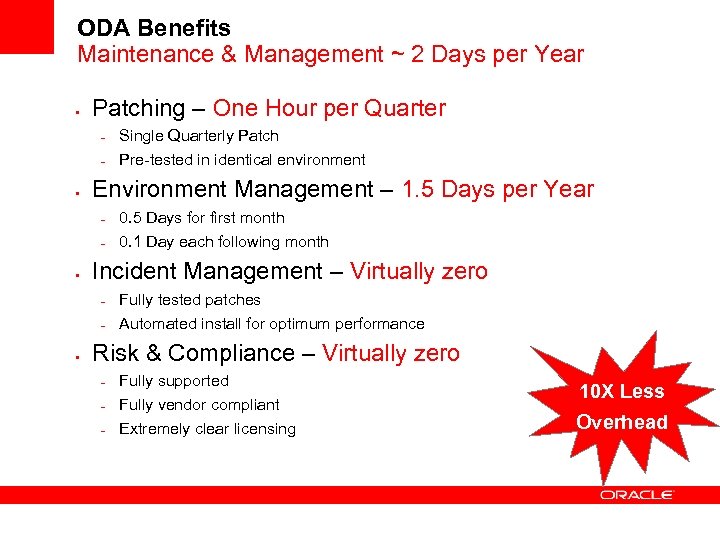 ODA Benefits
Maintenance & Management ~ 2 Days per Year

- Patching – One Hour per Quarter
  - Single Quarterly Patch
  - Pre-tested in identical environment
- Environment Management – 1.5 Days per Year
  - 0.5 Days for first month
  - 0.1 Day each following month
- Incident Management – Virtually zero
  - Fully tested patches
  - Automated install for optimum performance
- Risk & Compliance – Virtually zero
  - Fully supported
  - Fully vendor compliant
  - Extremely clear licensing

10X Less Overhead

ORACLE